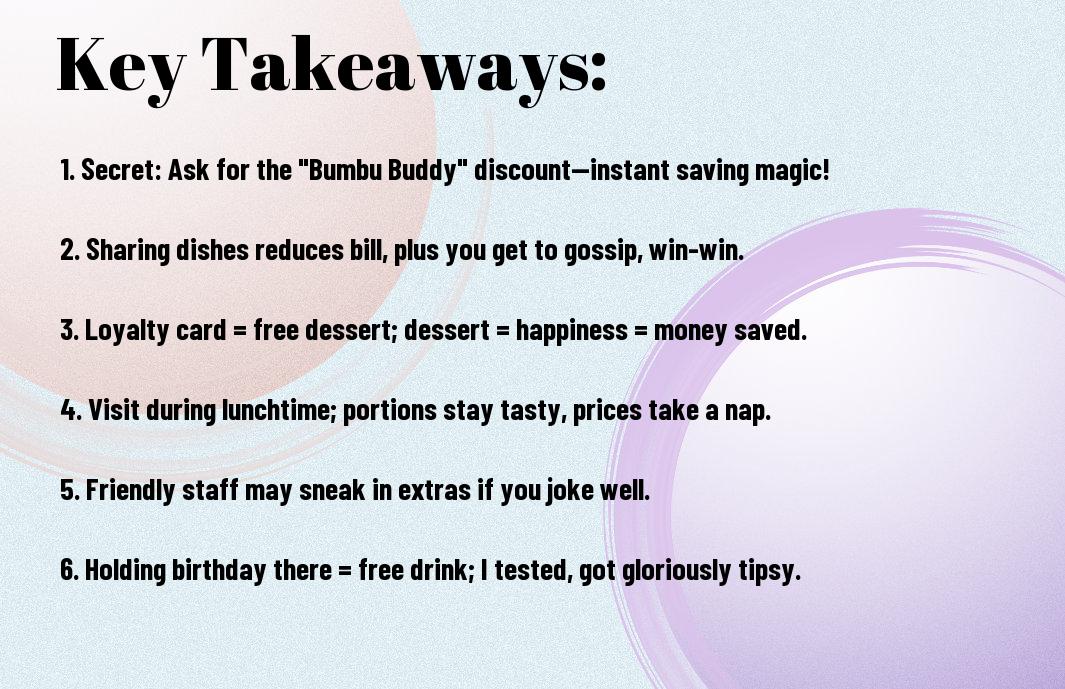 Key Takeaways:

1. Secret: Ask for the "Bumbu Buddy" discount—instant saving magic!

2. Sharing dishes reduces bill, plus you get to gossip, win-win.

3. Loyalty card = free dessert; dessert = happiness = money saved.

4. Visit during lunchtime; portions stay tasty, prices take a nap.

5. Friendly staff may sneak in extras if you joke well.

6. Holding birthday there = free drink; I tested, got gloriously tipsy.